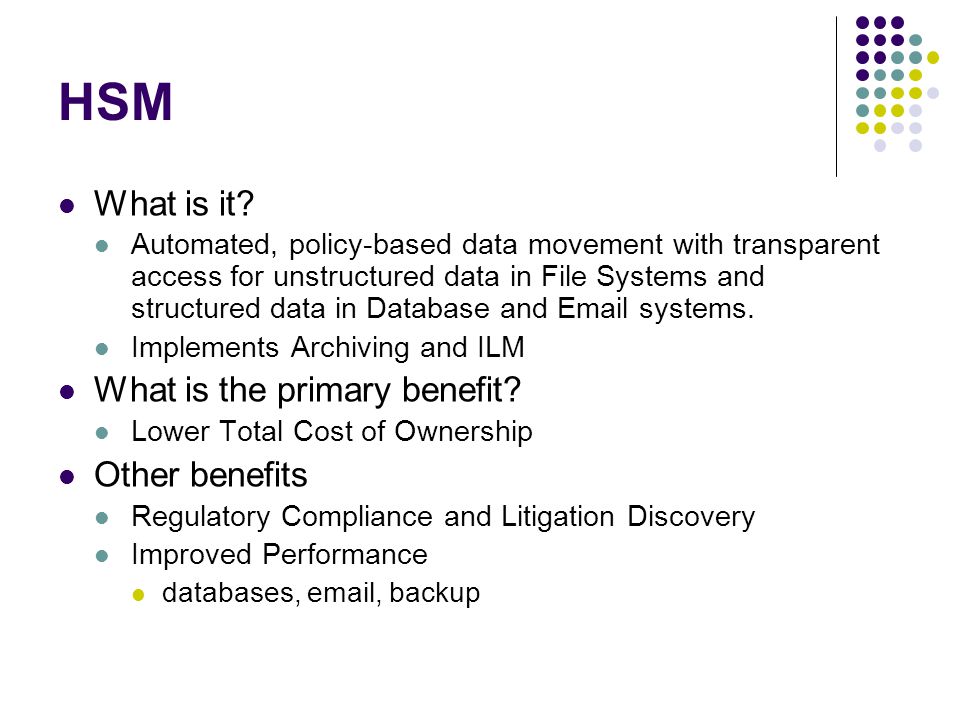 HSM

- What is it?
  - Automated, policy-based data movement with transparent access for unstructured data in File Systems and structured data in Database and Email systems.
  - Implements Archiving and ILM
- What is the primary benefit?
  - Lower Total Cost of Ownership
- Other benefits
  - Regulatory Compliance and Litigation Discovery
  - Improved Performance
    - databases, email, backup